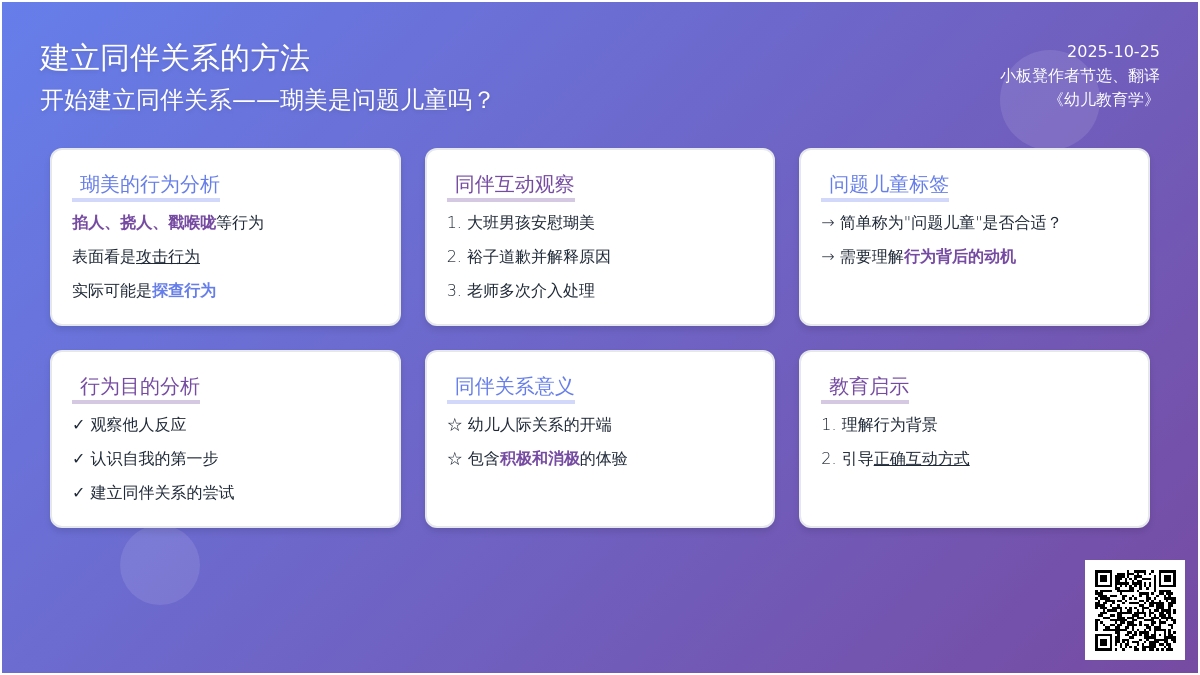 建立同伴关系的方法
开始建立同伴关系——瑚美是问题儿童吗？

2025-10-25
小板凳作者节选、翻译
《幼儿教育学》

瑚美的行为分析
掐人、挠人、戳喉咙等行为
表面看是攻击行为
实际可能是探查行为

同伴互动观察
1. 大班男孩安慰瑚美
2. 裕子道歉并解释原因
3. 老师多次介入处理

问题儿童标签
→ 简单称为"问题儿童"是否合适？
→ 需要理解行为背后的动机

行为目的分析
✓ 观察他人反应
✓ 认识自我的第一步
✓ 建立同伴关系的尝试

同伴关系意义
☆ 幼儿人际关系的开端
☆ 包含积极和消极的体验

教育启示
1. 理解行为背景
2. 引导正确互动方式